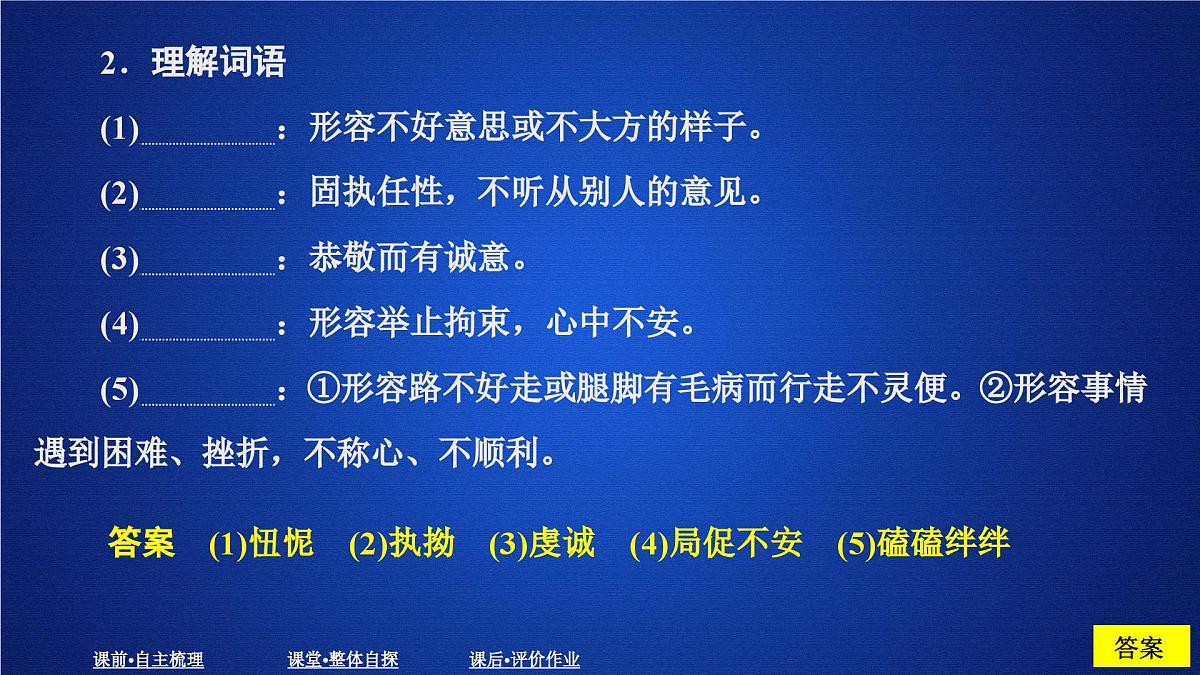 2．理解词语

(1)________：形容不好意思或不大方的样子。

(2)________：固执任性，不听从别人的意见。

(3)________：恭敬而有诚意。

(4)________：形容举止拘束，心中不安。

(5)________：①形容路不好走或腿脚有毛病而行走不灵便。②形容事情遇到困难、挫折，不称心、不顺利。

答案　(1)忸怩　(2)执拗　(3)虔诚　(4)局促不安　(5)磕磕绊绊

课前•自主梳理　课堂•整体自探　课后•评价作业　答案